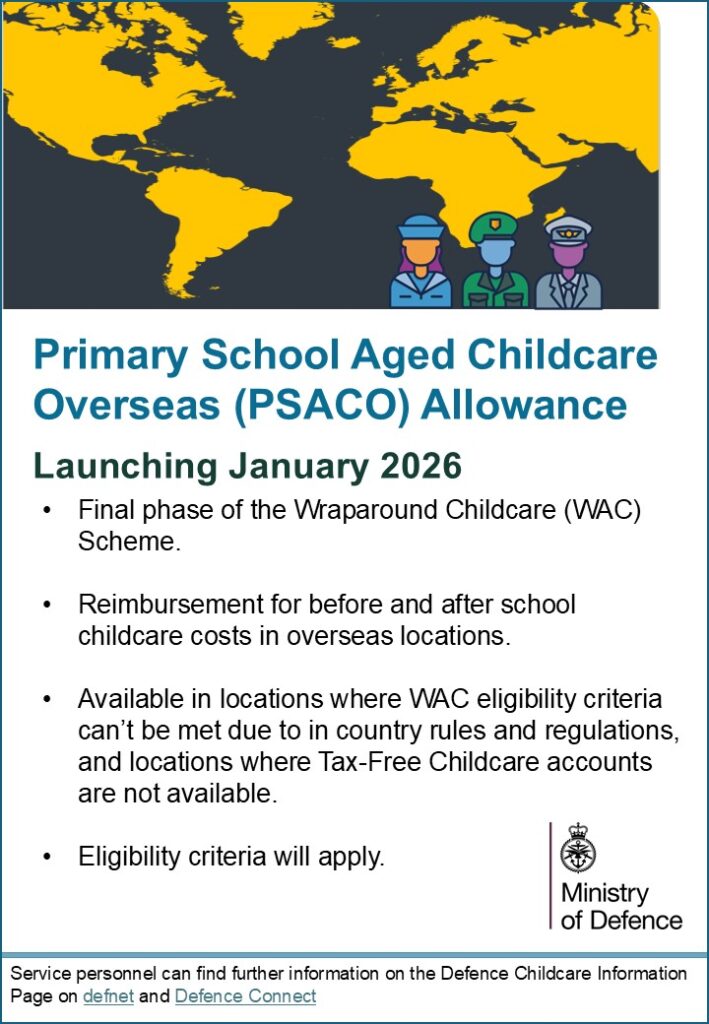 Primary School Aged Childcare Overseas (PSACO) Allowance

Launching January 2026

• Final phase of the Wraparound Childcare (WAC) Scheme.

• Reimbursement for before and after school childcare costs in overseas locations.

• Available in locations where WAC eligibility criteria can't be met due to in country rules and regulations, and locations where Tax-Free Childcare accounts are not available.

• Eligibility criteria will apply.

Ministry of Defence

Service personnel can find further information on the Defence Childcare Information Page on defnet and Defence Connect